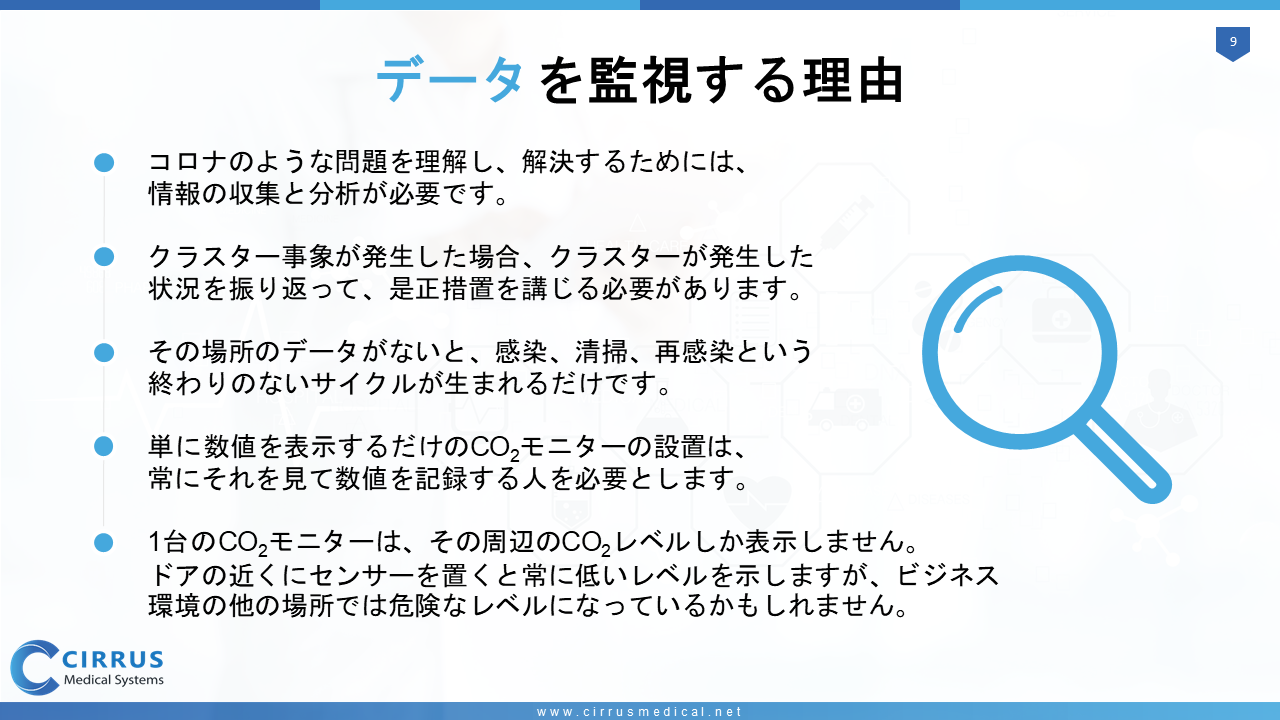 9

データを監視する理由

コロナのような問題を理解し、解決するためには、情報の収集と分析が必要です。

クラスター事象が発生した場合、クラスターが発生した状況を振り返って、是正措置を講じる必要があります。

その場所のデータがないと、感染、清掃、再感染という終わりのないサイクルが生まれるだけです。

単に数値を表示するだけの$CO_2$モニターの設置は、常にそれを見て数値を記録する人を必要とします。

1台の$CO_2$モニターは、その周辺の$CO_2$レベルしか表示しません。ドアの近くにセンサーを置くと常に低いレベルを示しますが、ビジネス環境の他の場所では危険なレベルになっているかもしれません。

CIRRUS
Medical Systems

www.cirrusmedical.net